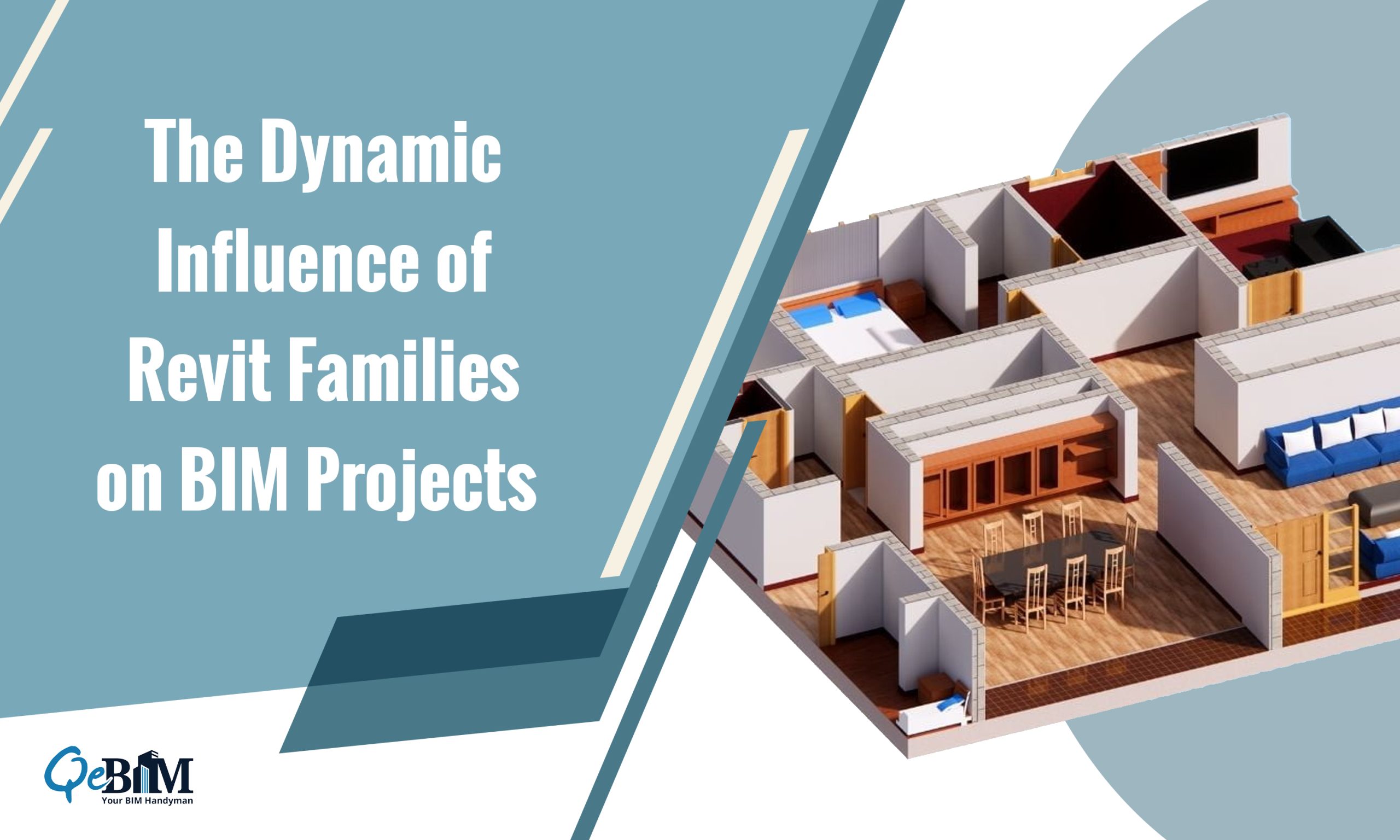 The Dynamic Influence of Revit Families on BIM Projects

QeBIM
Your BIM Handyman